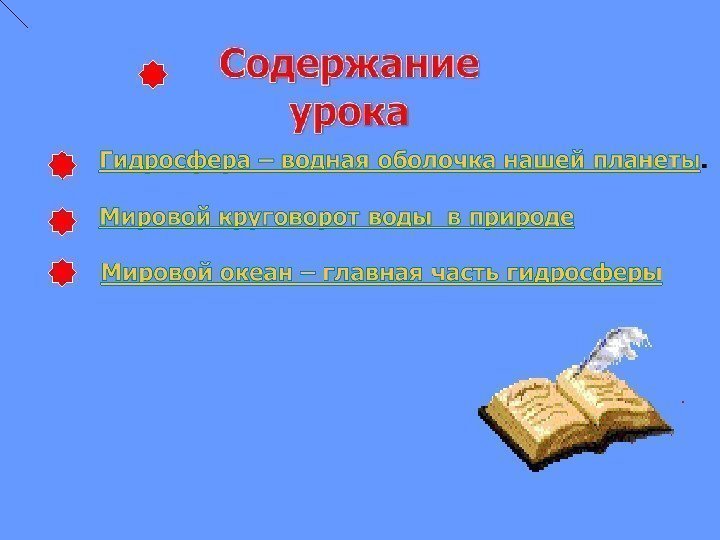 Содержание урока

Гидросфера – водная оболочка нашей планеты.

Мировой круговорот воды  в природе

Мировой океан – главная часть гидросферы